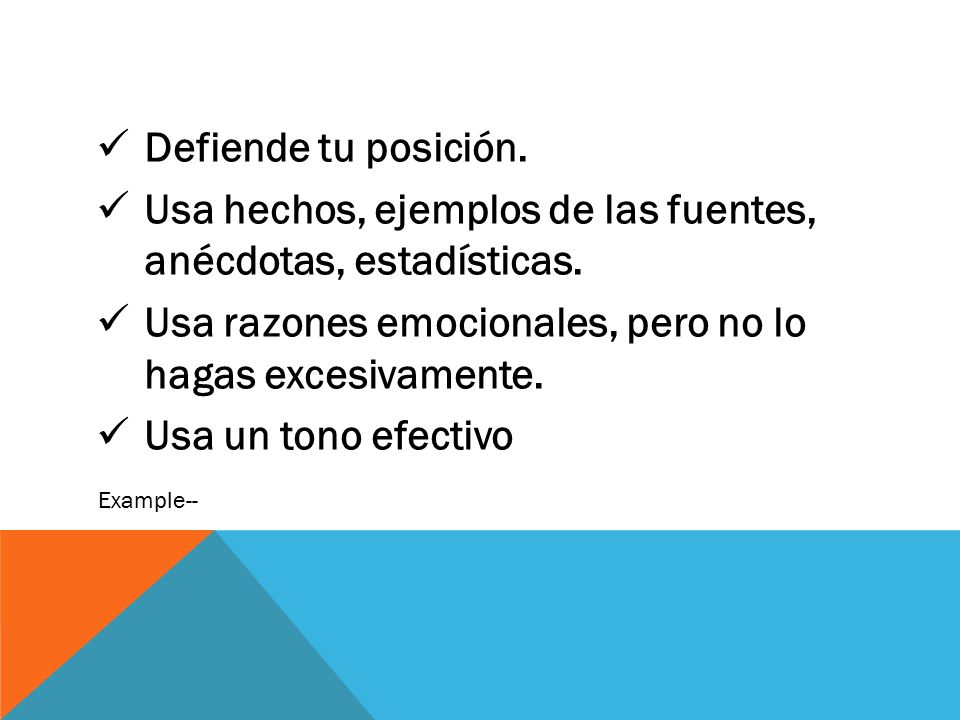 ✓ Defiende tu posición.

✓ Usa hechos, ejemplos de las fuentes, anécdotas, estadísticas.

✓ Usa razones emocionales, pero no lo hagas excesivamente.

✓ Usa un tono efectivo

Example--